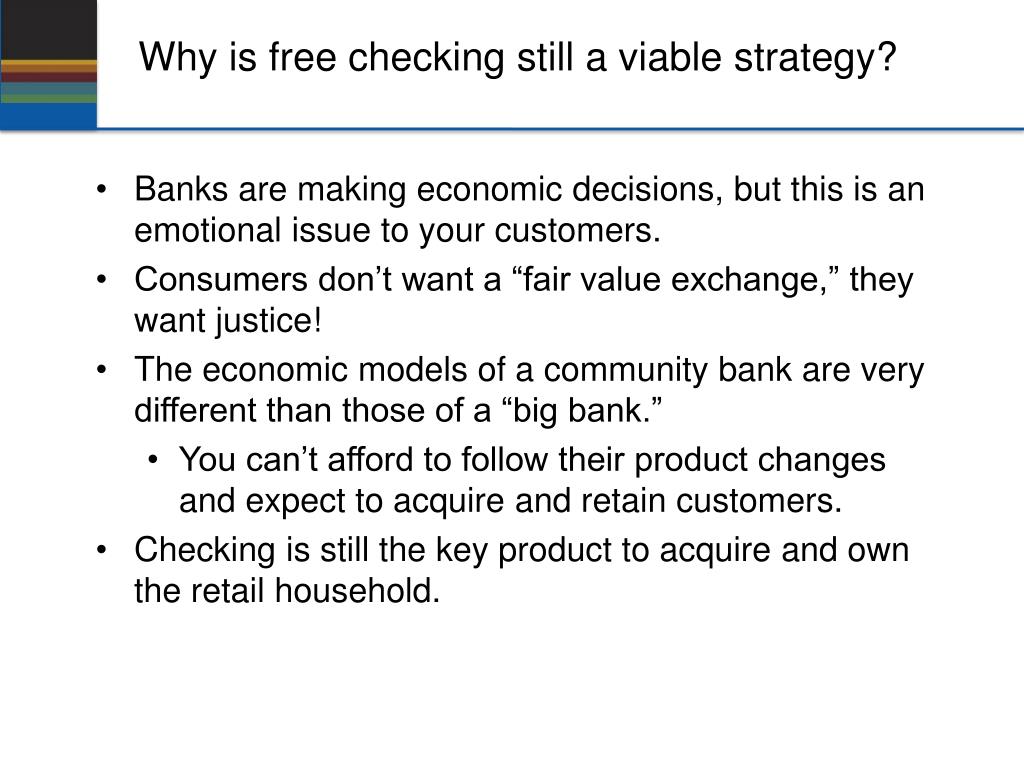 Why is free checking still a viable strategy?

• Banks are making economic decisions, but this is an emotional issue to your customers.
• Consumers don’t want a “fair value exchange,” they want justice!
• The economic models of a community bank are very different than those of a “big bank.”
  • You can’t afford to follow their product changes and expect to acquire and retain customers.
• Checking is still the key product to acquire and own the retail household.